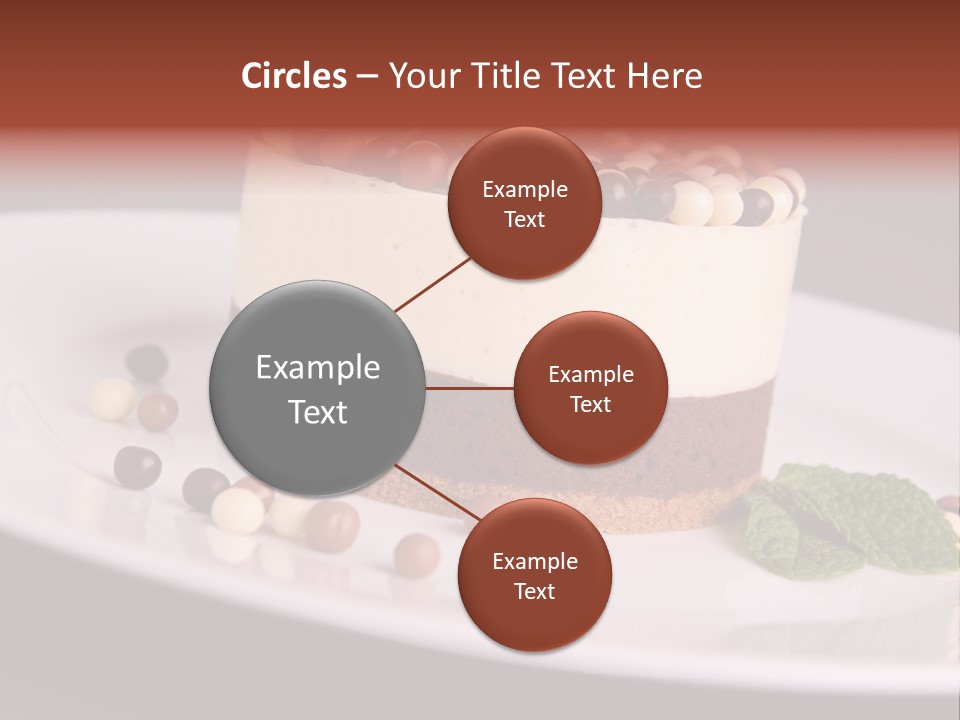 Circles – Your Title Text Here

Example Text

Example Text

Example Text

Example Text